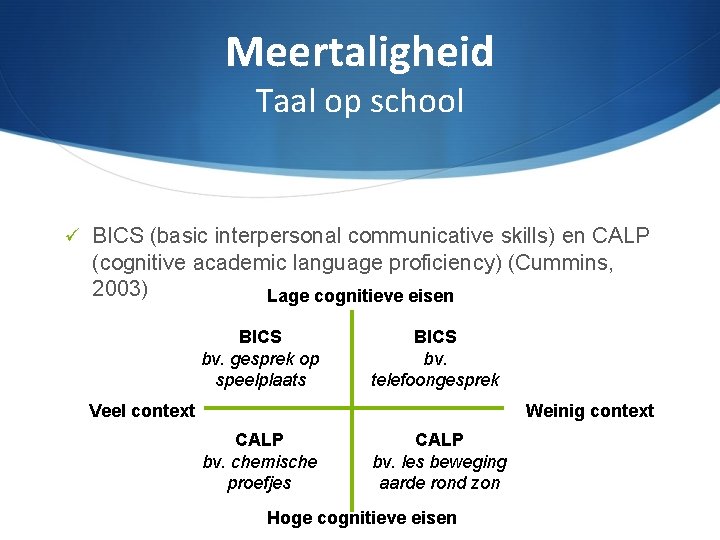 Meertaligheid
Taal op school

✓ BICS (basic interpersonal communicative skills) en CALP (cognitive academic language proficiency) (Cummins, 2003)

Lage cognitieve eisen

BICS
bv. gesprek op speelplaats

BICS
bv. telefoongesprek

Veel context

Weinig context

CALP
bv. chemische proefjes

CALP
bv. les beweging aarde rond zon

Hoge cognitieve eisen